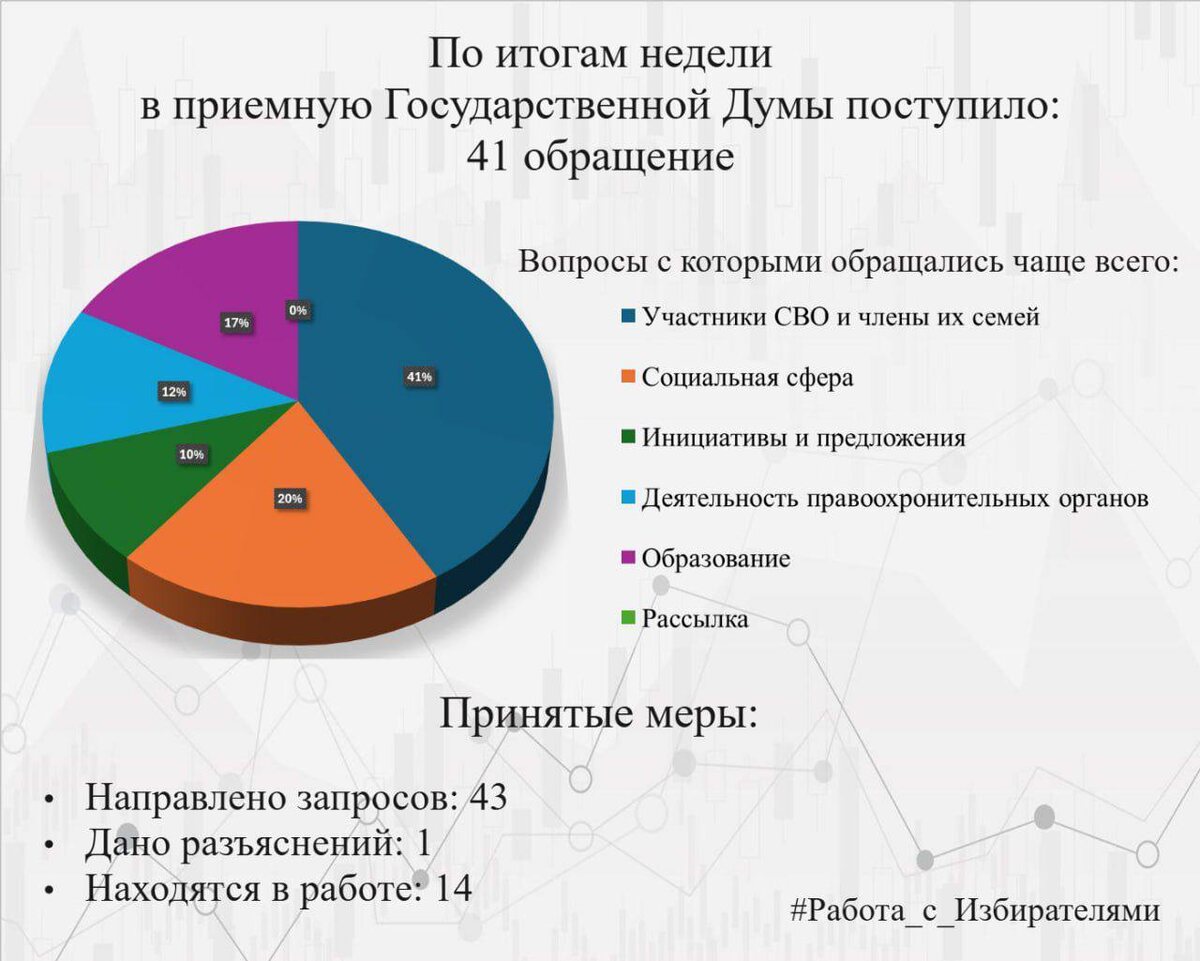 По итогам недели
в приемную Государственной Думы поступило:
41 обращение

17%
0%
41%
12%
10%
20%

Вопросы с которыми обращались чаще всего:

Участники СВО и члены их семей

Социальная сфера

Инициативы и предложения

Деятельность правоохронительных органов

Образование

Рассылка

Принятые меры:

• Направлено запросов: 43
• Дано разъяснений: 1
• Находятся в работе: 14

#Работа_с_Избирателями